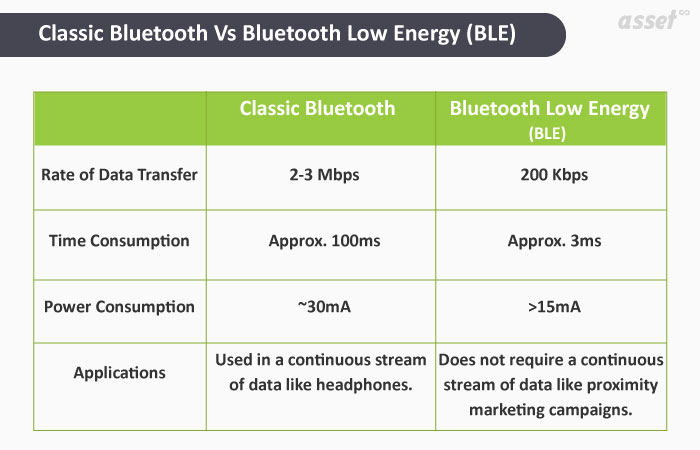 Classic Bluetooth Vs Bluetooth Low Energy (BLE)

asset∞

| | Classic Bluetooth | Bluetooth Low Energy (BLE) |
|---|---|---|
| Rate of Data Transfer | 2-3 Mbps | 200 Kbps |
| Time Consumption | Approx. 100ms | Approx. 3ms |
| Power Consumption | ~30mA | >15mA |
| Applications | Used in a continuous stream of data like headphones. | Does not require a continuous stream of data like proximity marketing campaigns. |